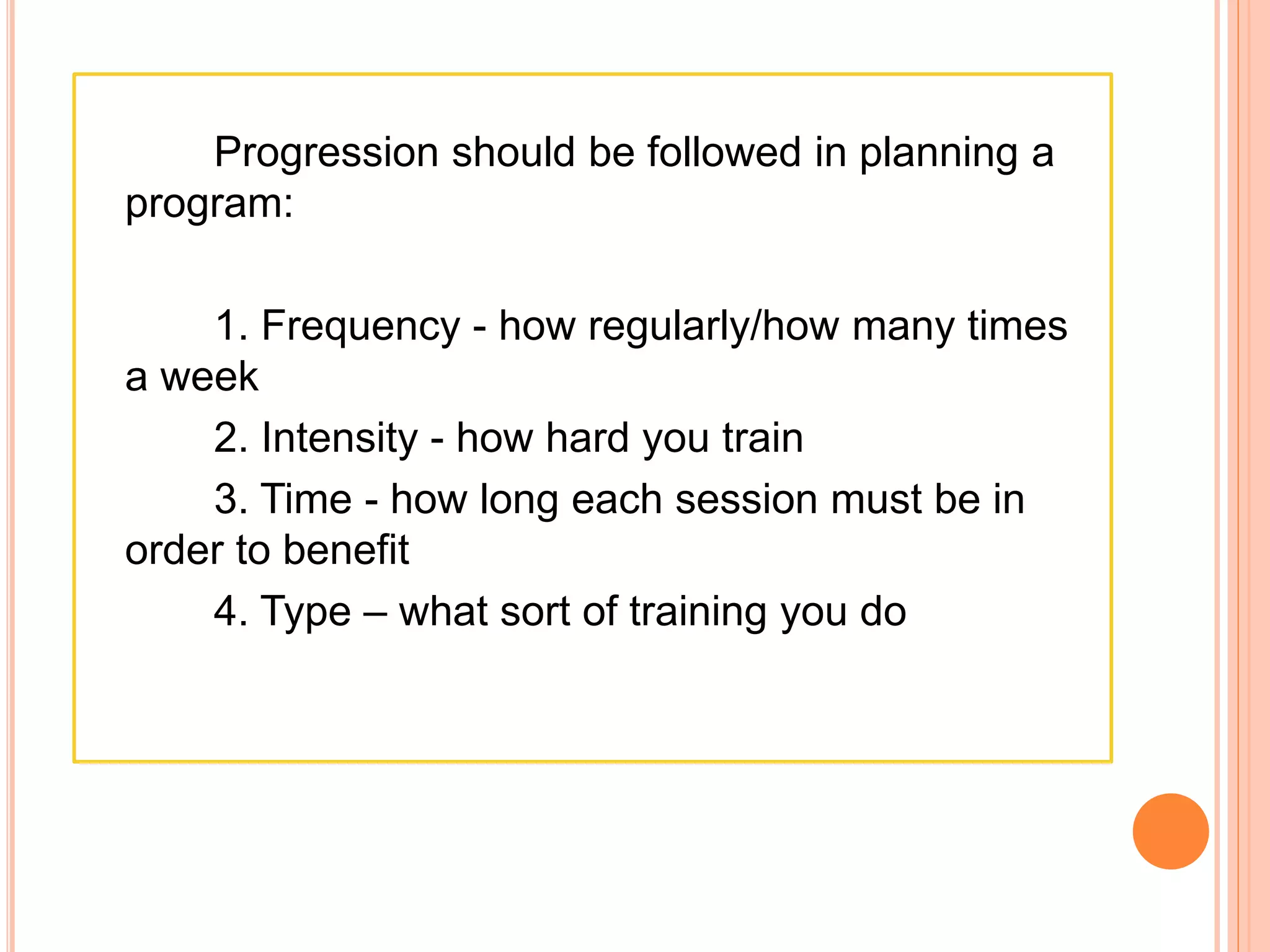 Progression should be followed in planning a program:

1. Frequency - how regularly/how many times a week

2. Intensity - how hard you train

3. Time - how long each session must be in order to benefit

4. Type – what sort of training you do